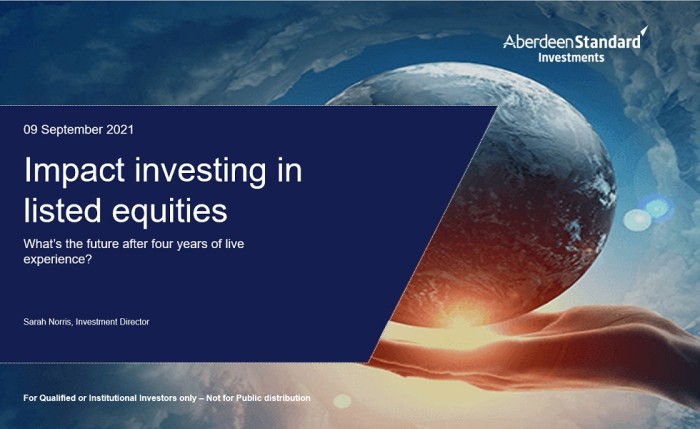 AberdeenStandard Investments

09 September 2021

Impact investing in listed equities

What's the future after four years of live experience?

Sarah Norris, Investment Director

For Qualified or Institutional Investors only – Not for Public distribution